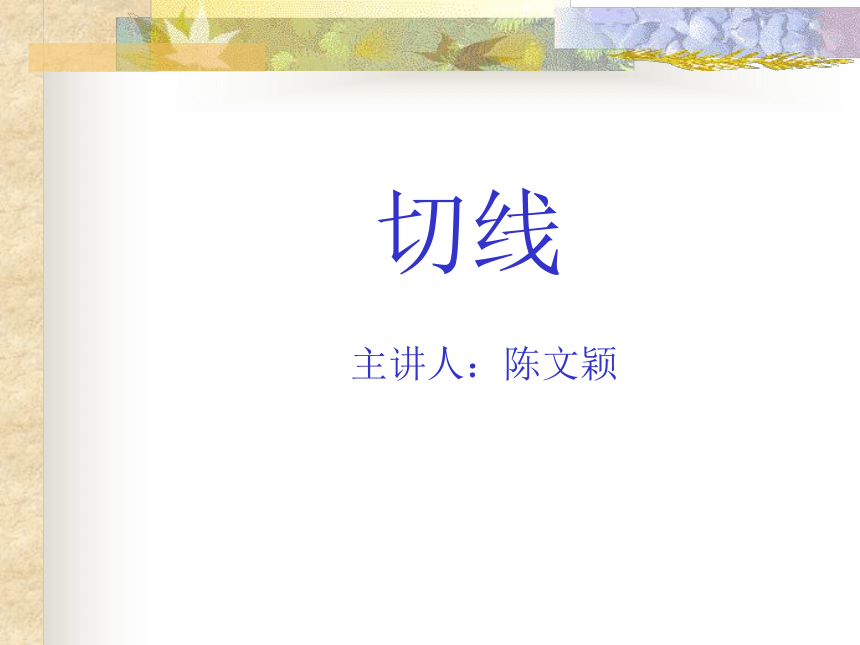 切线

主讲人：陈文颖